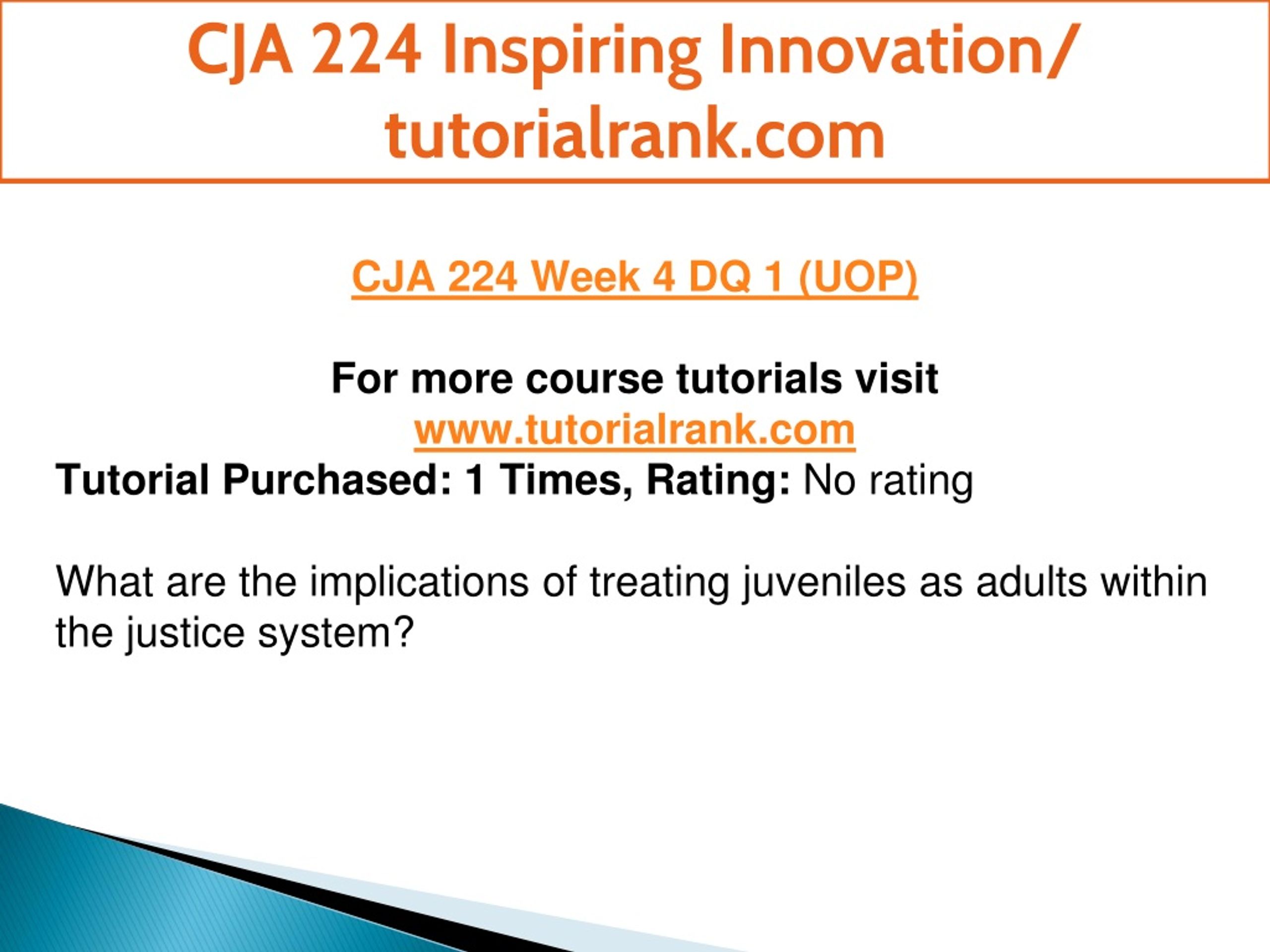 CJA 224 Inspiring Innovation/ tutorialrank.com

CJA 224 Week 4 DQ 1 (UOP)

For more course tutorials visit
www.tutorialrank.com
Tutorial Purchased: 1 Times, Rating: No rating

What are the implications of treating juveniles as adults within the justice system?